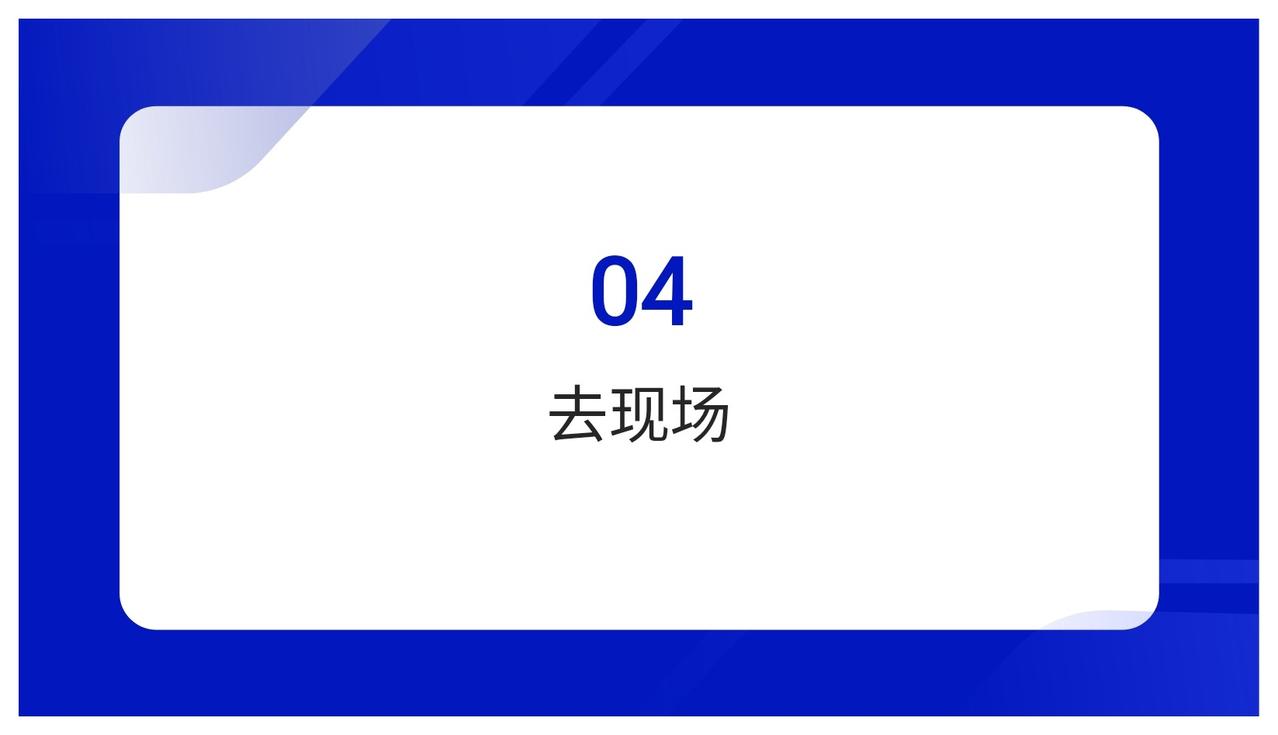 04

去现场